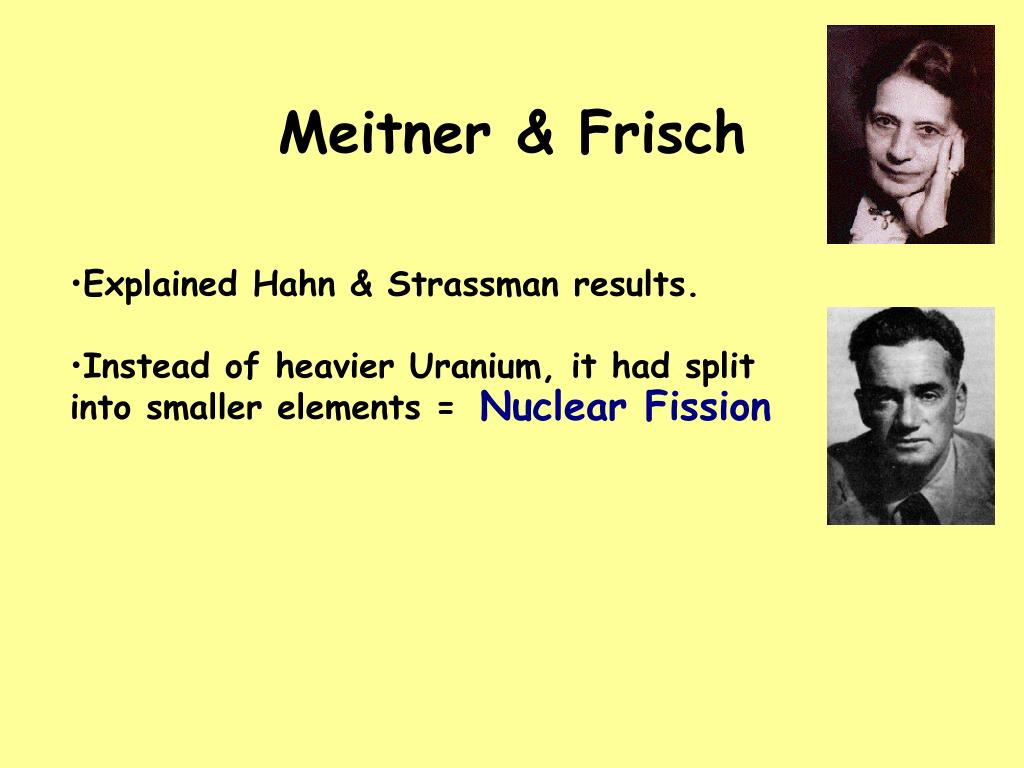 Meitner & Frisch

•Explained Hahn & Strassman results.

•Instead of heavier Uranium, it had split into smaller elements = Nuclear Fission